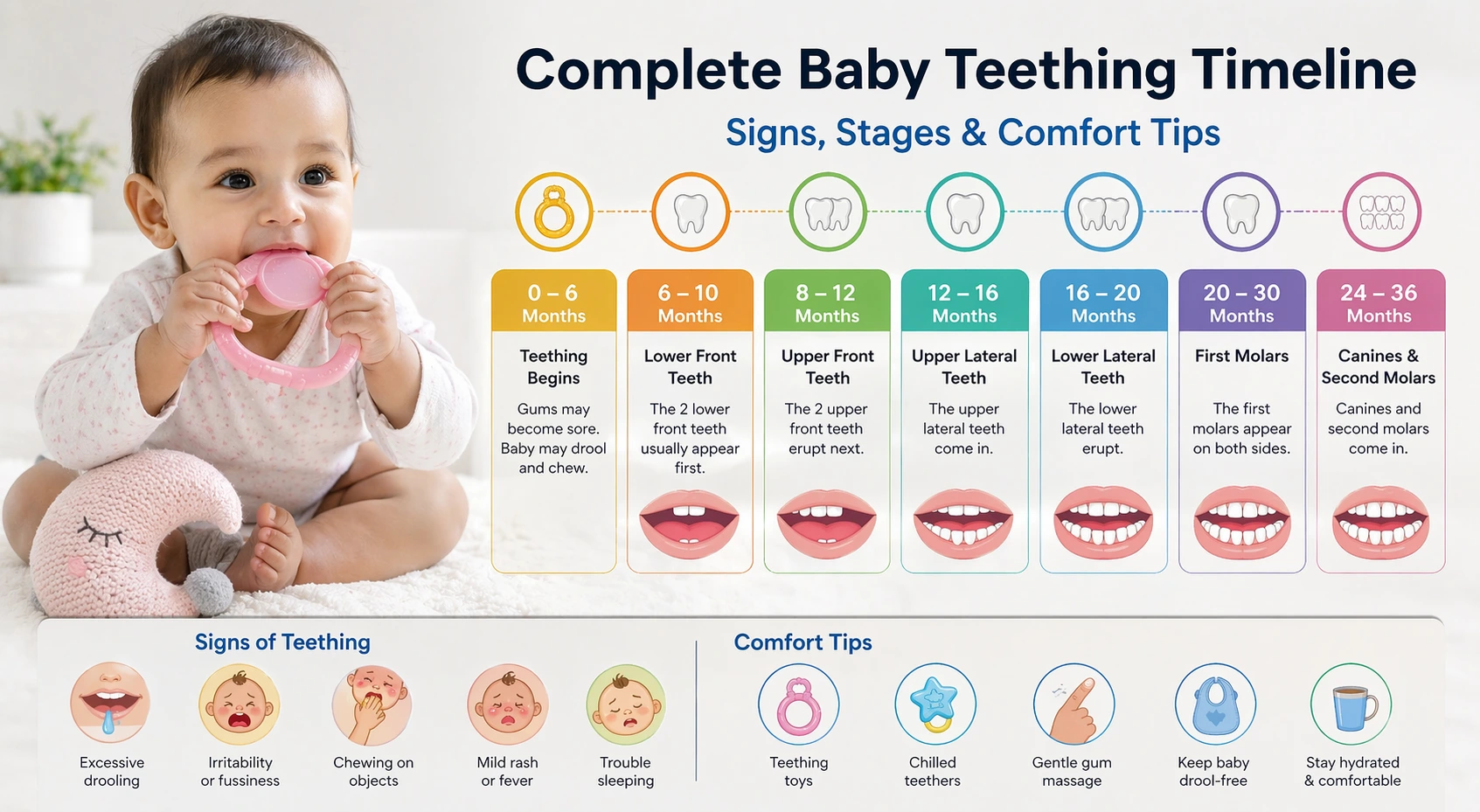 Complete Baby Teething Timeline

Signs, Stages & Comfort Tips

0 – 6 Months
Teething Begins
Gums may become sore. Baby may drool and chew.

6 – 10 Months
Lower Front Teeth
The 2 lower front teeth usually appear first.

8 – 12 Months
Upper Front Teeth
The 2 upper front teeth erupt next.

12 – 16 Months
Upper Lateral Teeth
The upper lateral teeth come in.

16 – 20 Months
Lower Lateral Teeth
The lower lateral teeth erupt.

20 – 30 Months
First Molars
The first molars appear on both sides.

24 – 36 Months
Canines & Second Molars
Canines and second molars come in.

Signs of Teething

Excessive drooling

Irritability or fussiness

Chewing on objects

Mild rash or fever

Trouble sleeping

Comfort Tips

Teething toys

Chilled teethers

Gentle gum massage

Keep baby drool-free

Stay hydrated & comfortable